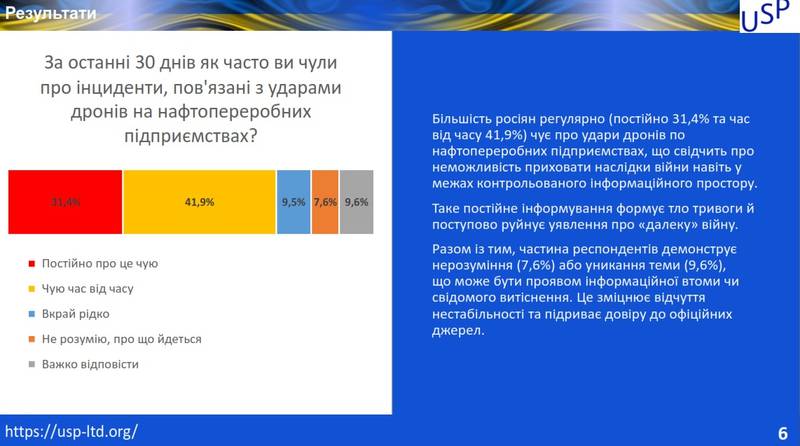 Результати

USP

За останні 30 днів як часто ви чули про інциденти, пов'язані з ударами дронів на нафтопереробних підприємствах?

31,4%
41,9%
9,5%
7,6%
9,6%

Постійно про це чую
Чую час від часу
Вкрай рідко
Не розумію, про що йдеться
Важко відповісти

Більшість росіян регулярно (постійно 31,4% та час від часу 41,9%) чує про удари дронів по нафтопереробних підприємствах, що свідчить про неможливість приховати наслідки війни навіть у межах контрольованого інформаційного простору.

Таке постійне інформування формує тло тривоги й поступово руйнує уявлення про «далеку» війну.

Разом із тим, частина респондентів демонструє нерозуміння (7,6%) або уникання теми (9,6%), що може бути проявом інформаційної втоми чи свідомого витіснення. Це зміцнює відчуття нестабільності та підриває довіру до офіційних джерел.

https://usp-ltd.org/

6